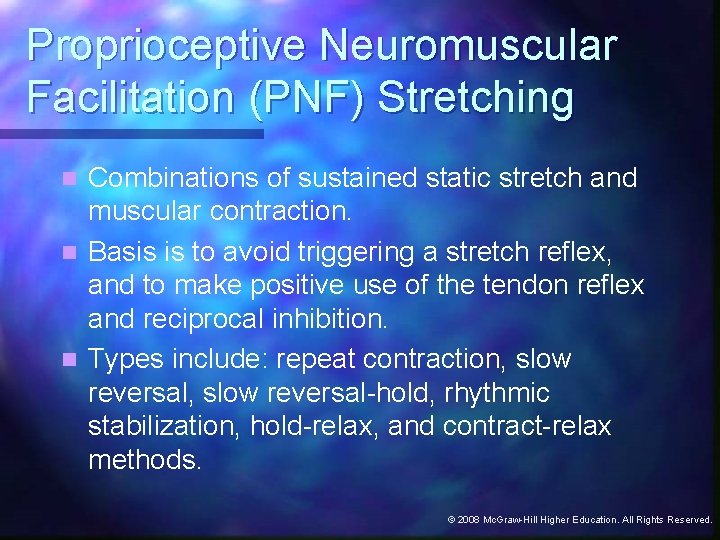 Proprioceptive Neuromuscular Facilitation (PNF) Stretching

- Combinations of sustained static stretch and muscular contraction.
- Basis is to avoid triggering a stretch reflex, and to make positive use of the tendon reflex and reciprocal inhibition.
- Types include: repeat contraction, slow reversal, slow reversal-hold, rhythmic stabilization, hold-relax, and contract-relax methods.

© 2008 McGraw-Hill Higher Education. All Rights Reserved.